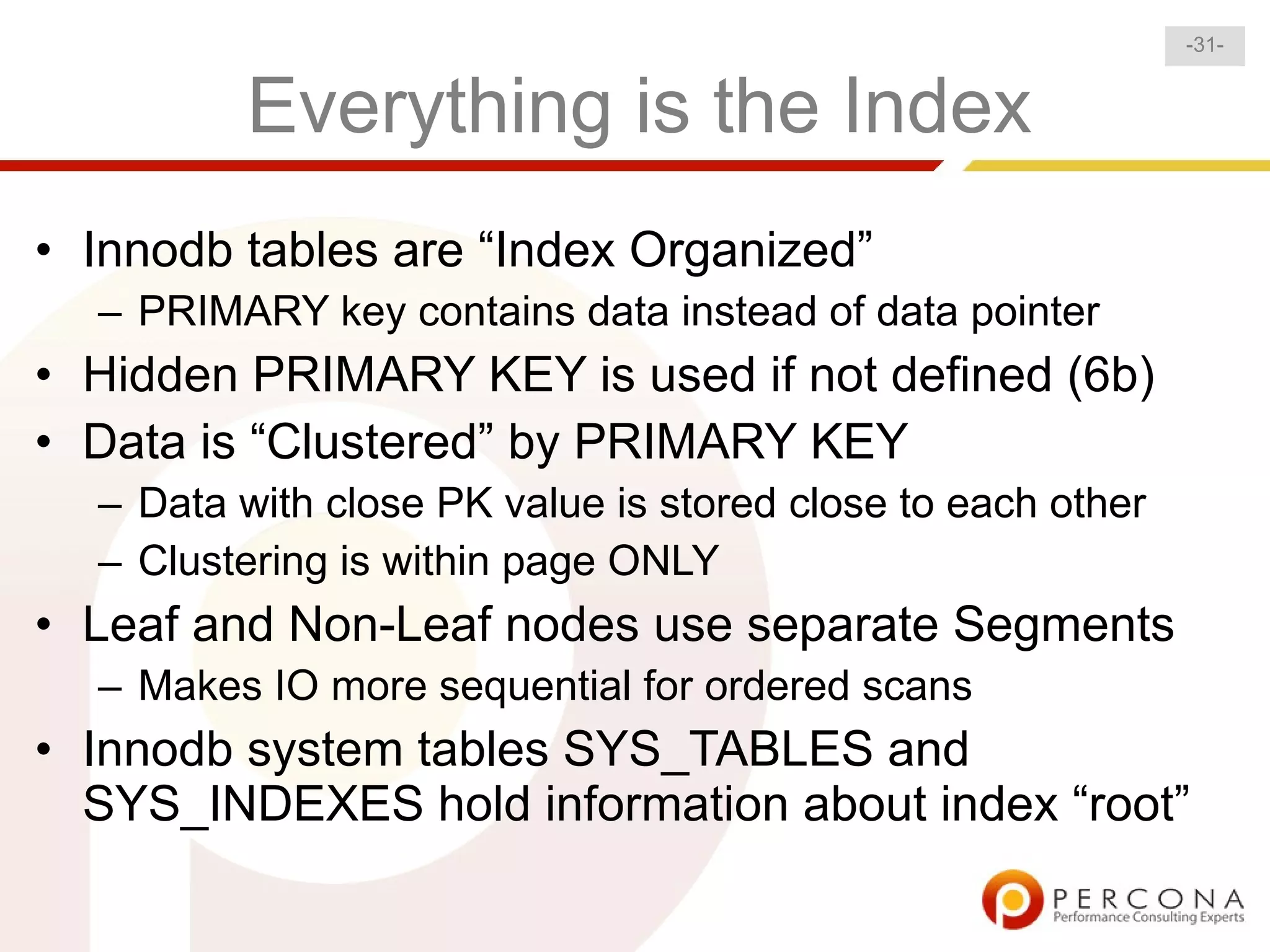 -31-

Everything is the Index

• Innodb tables are “Index Organized”
 – PRIMARY key contains data instead of data pointer
• Hidden PRIMARY KEY is used if not defined (6b)
• Data is “Clustered” by PRIMARY KEY
 – Data with close PK value is stored close to each other
 – Clustering is within page ONLY
• Leaf and Non-Leaf nodes use separate Segments
 – Makes IO more sequential for ordered scans
• Innodb system tables SYS_TABLES and SYS_INDEXES hold information about index “root”

PERCONA
Performance Consulting Experts